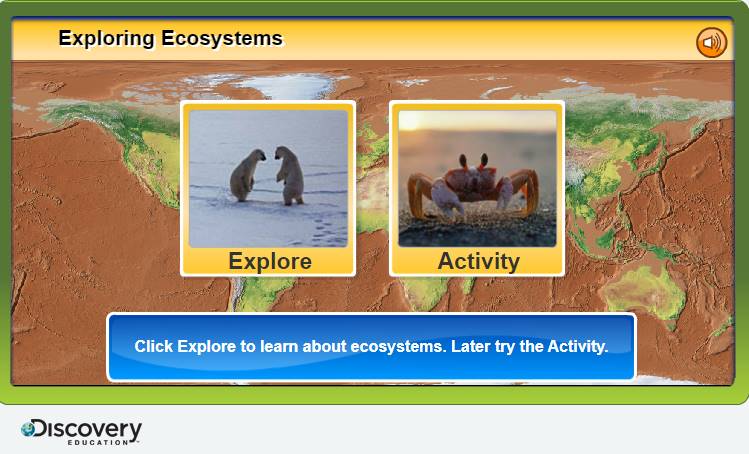 Exploring Ecosystems

Explore

Activity

Click Explore to learn about ecosystems. Later try the Activity.

Discovery
EDUCATION